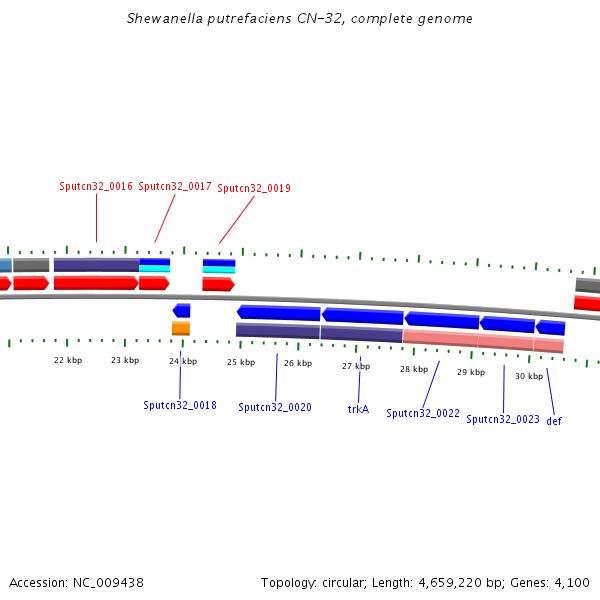 Shewanella putrefaciens CN-32, complete genome

Sputcn32_0016 Sputcn32_0017 Sputcn32_0019

22 kbp 23 kbp 24 kbp 25 kbp 26 kbp 27 kbp 28 kbp 29 kbp 30 kbp

Sputcn32_0018 Sputcn32_0020 trkA Sputcn32_0022 Sputcn32_0023 def

Accession: NC_009438

Topology: circular; Length: 4,659,220 bp; Genes: 4,100